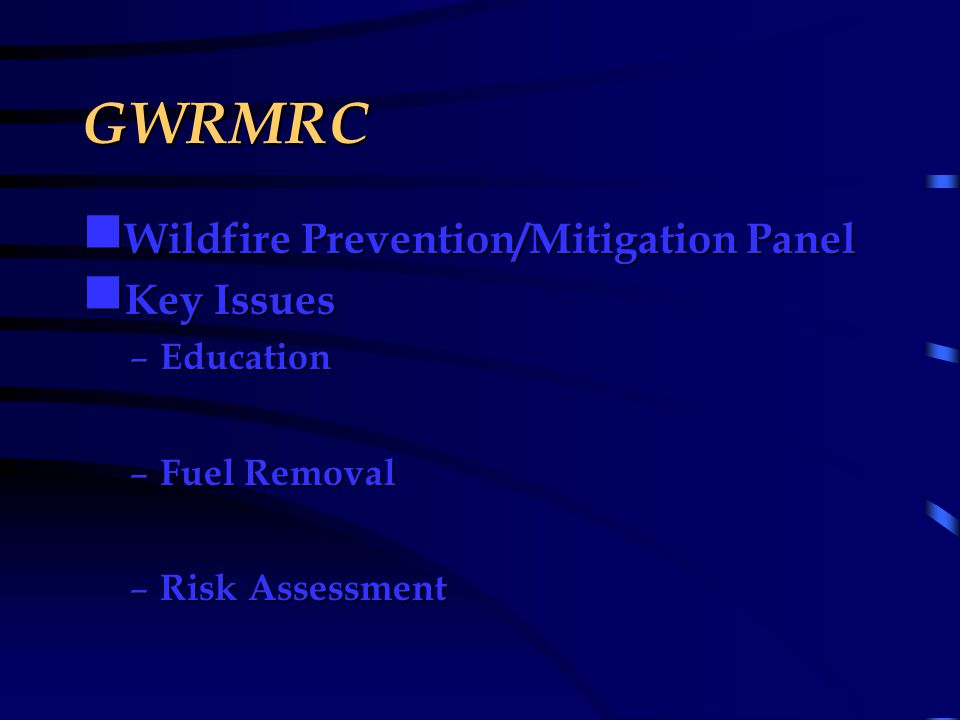 GWRMRC

Wildfire Prevention/Mitigation Panel

Key Issues

– Education

– Fuel Removal

– Risk Assessment